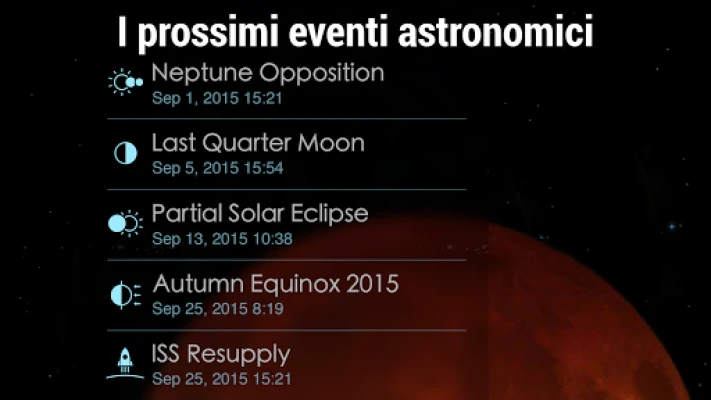 I prossimi eventi astronomici

Neptune Opposition
Sep 1, 2015 15:21

Last Quarter Moon
Sep 5, 2015 15:54

Partial Solar Eclipse
Sep 13, 2015 10:38

Autumn Equinox 2015
Sep 25, 2015 8:19

ISS Resupply
Sep 25, 2015 15:21